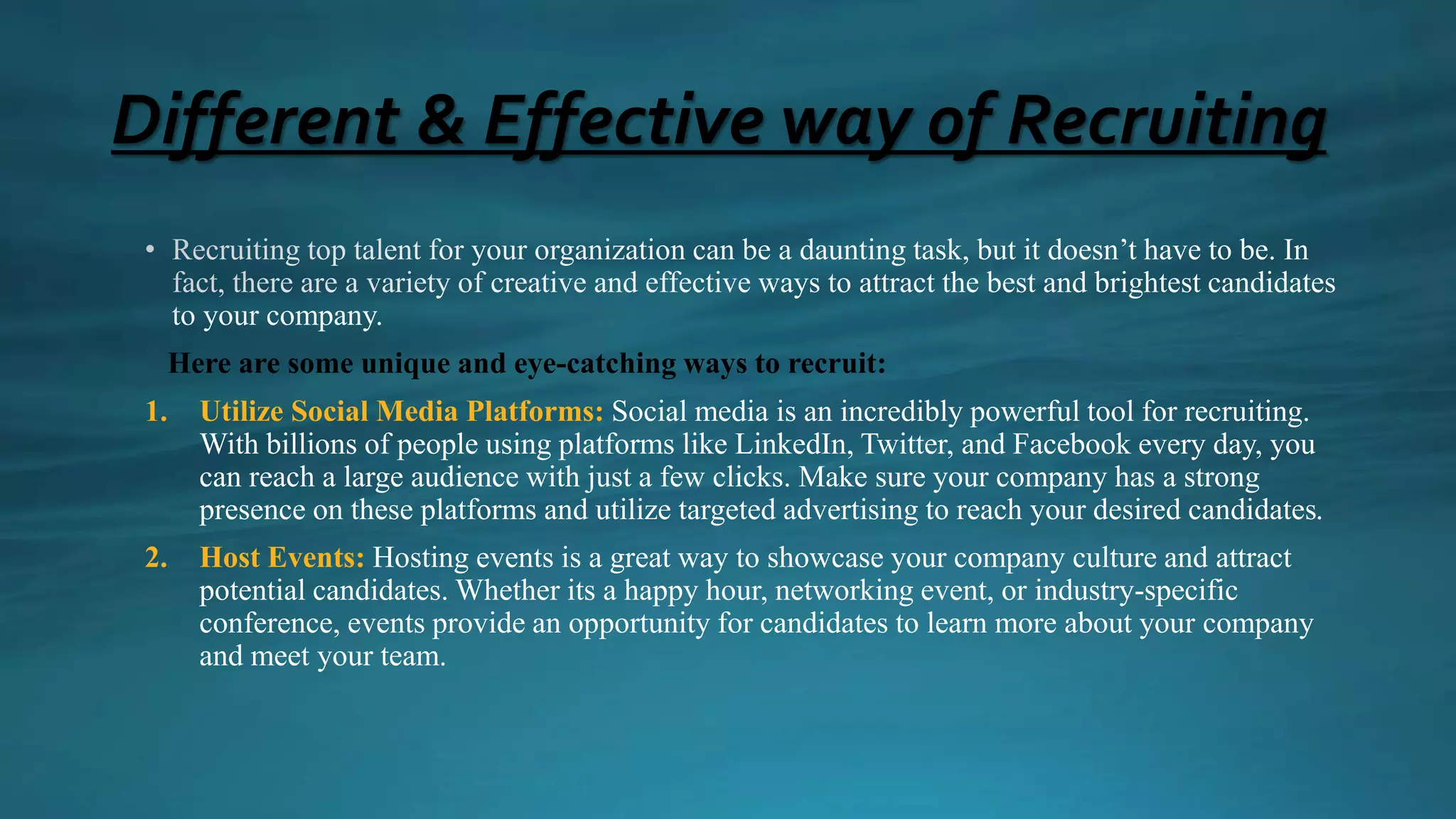 Different & Effective way of Recruiting

• Recruiting top talent for your organization can be a daunting task, but it doesn’t have to be. In fact, there are a variety of creative and effective ways to attract the best and brightest candidates to your company.

Here are some unique and eye-catching ways to recruit:

1. Utilize Social Media Platforms: Social media is an incredibly powerful tool for recruiting. With billions of people using platforms like LinkedIn, Twitter, and Facebook every day, you can reach a large audience with just a few clicks. Make sure your company has a strong presence on these platforms and utilize targeted advertising to reach your desired candidates.

2. Host Events: Hosting events is a great way to showcase your company culture and attract potential candidates. Whether its a happy hour, networking event, or industry-specific conference, events provide an opportunity for candidates to learn more about your company and meet your team.